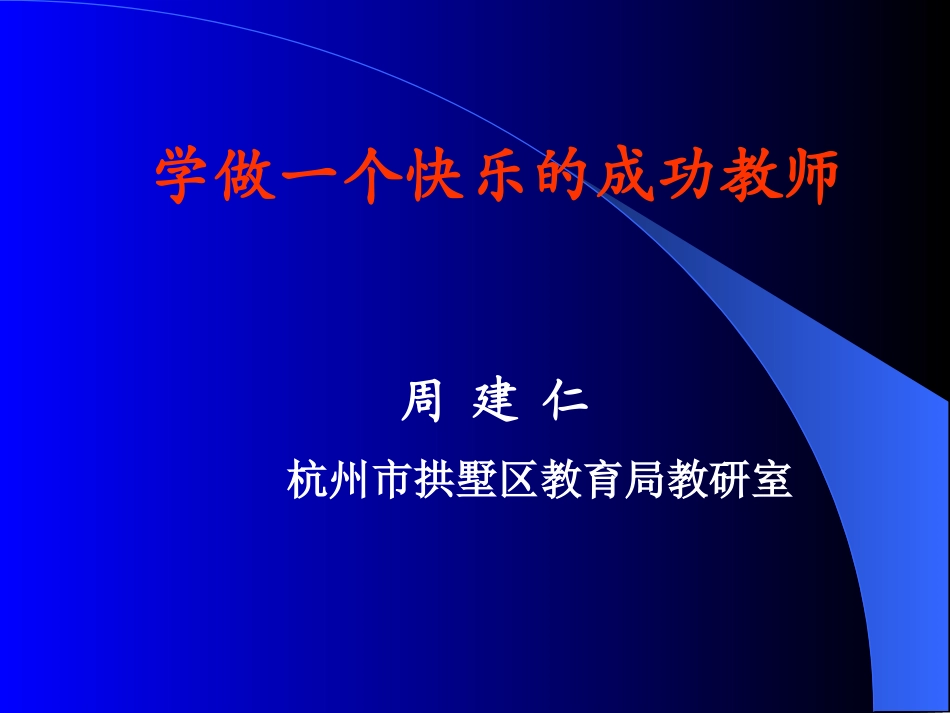 学做一个快乐的成功教师

周 建 仁

杭州市拱墅区教育局教研室